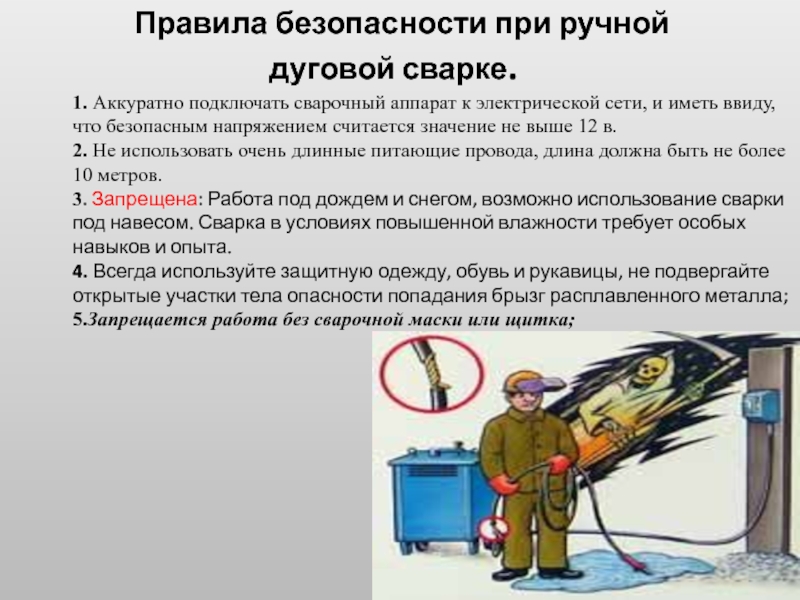 Правила безопасности при ручной дуговой сварке.

1. Аккуратно подключать сварочный аппарат к электрической сети, и иметь ввиду, что безопасным напряжением считается значение не выше 12 в.
2. Не использовать очень длинные питающие провода, длина должна быть не более 10 метров.
3. Запрещена: Работа под дождем и снегом, возможно использование сварки под навесом. Сварка в условиях повышенной влажности требует особых навыков и опыта.
4. Всегда используйте защитную одежду, обувь и рукавицы, не подвергайте открытые участки тела опасности попадания брызг расплавленного металла;
5.Запрещается работа без сварочной маски или щитка;